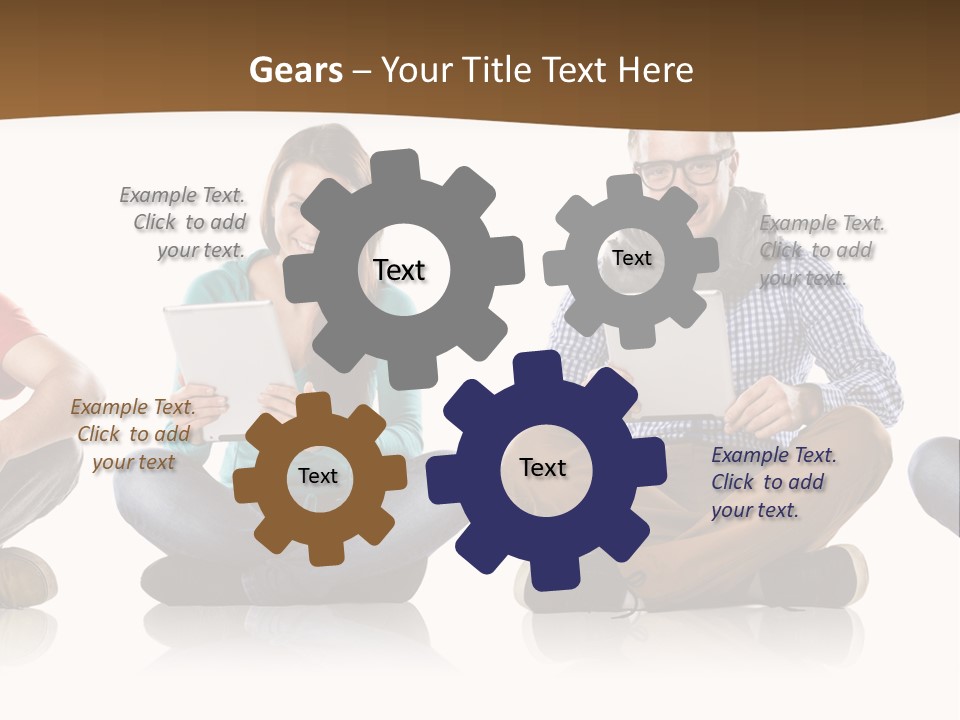 Gears – Your Title Text Here

Example Text. Click to add your text.

Text

Text

Example Text. Click to add your text.

Example Text. Click to add your text

Text

Text

Example Text. Click to add your text.